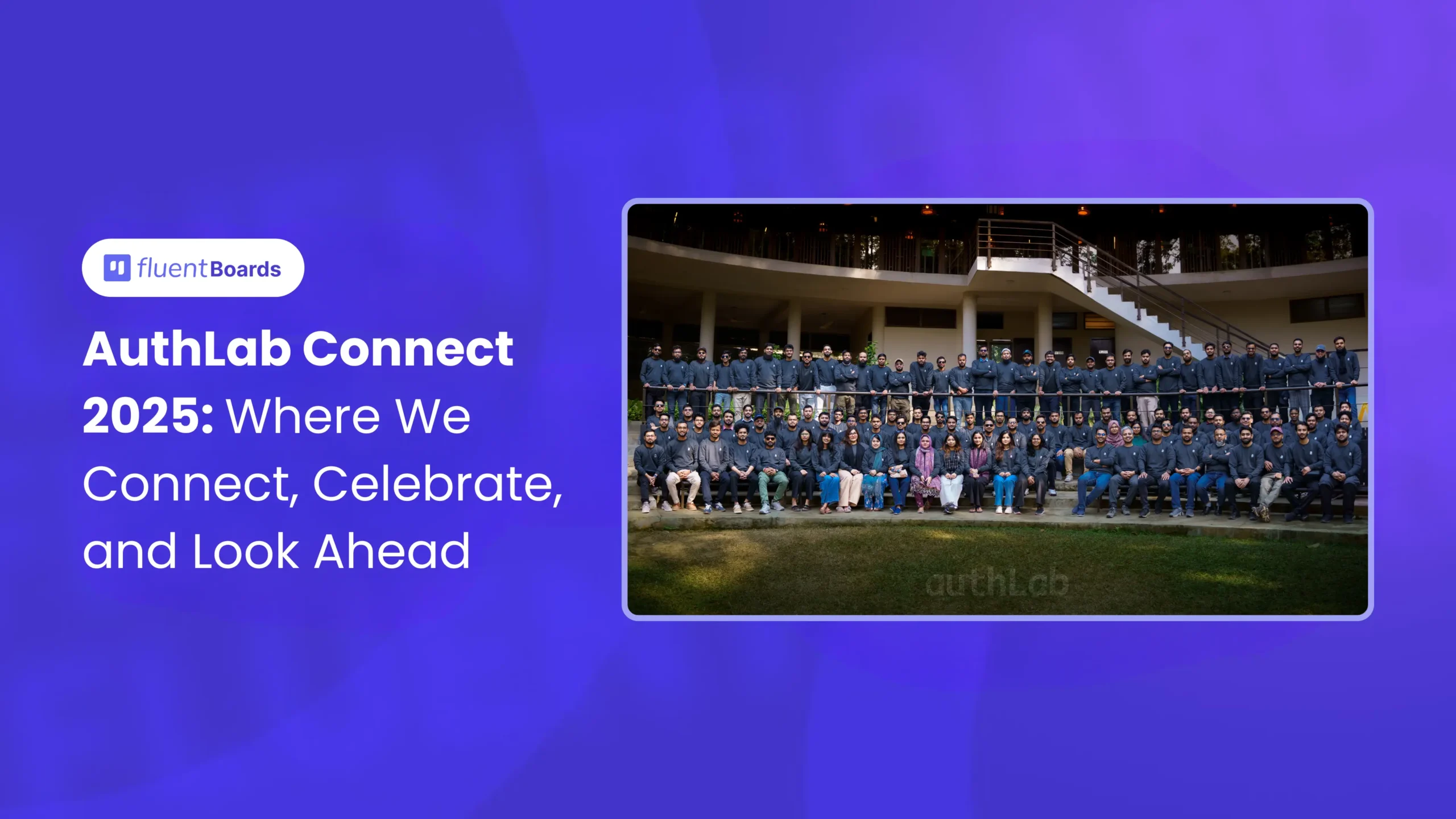 fluentBoards

AuthLab Connect 2025: Where We Connect, Celebrate, and Look Ahead

authLab